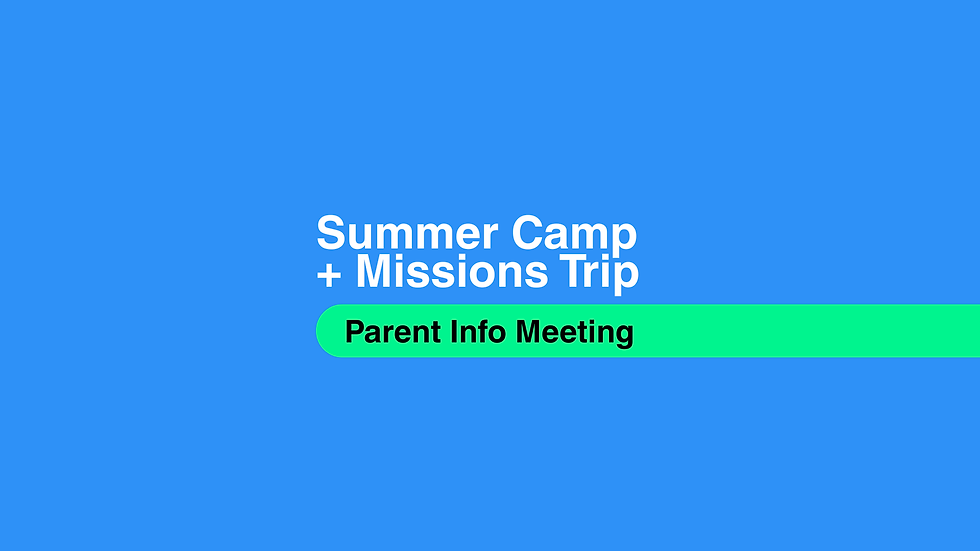 Summer Camp
+ Missions Trip

Parent Info Meeting